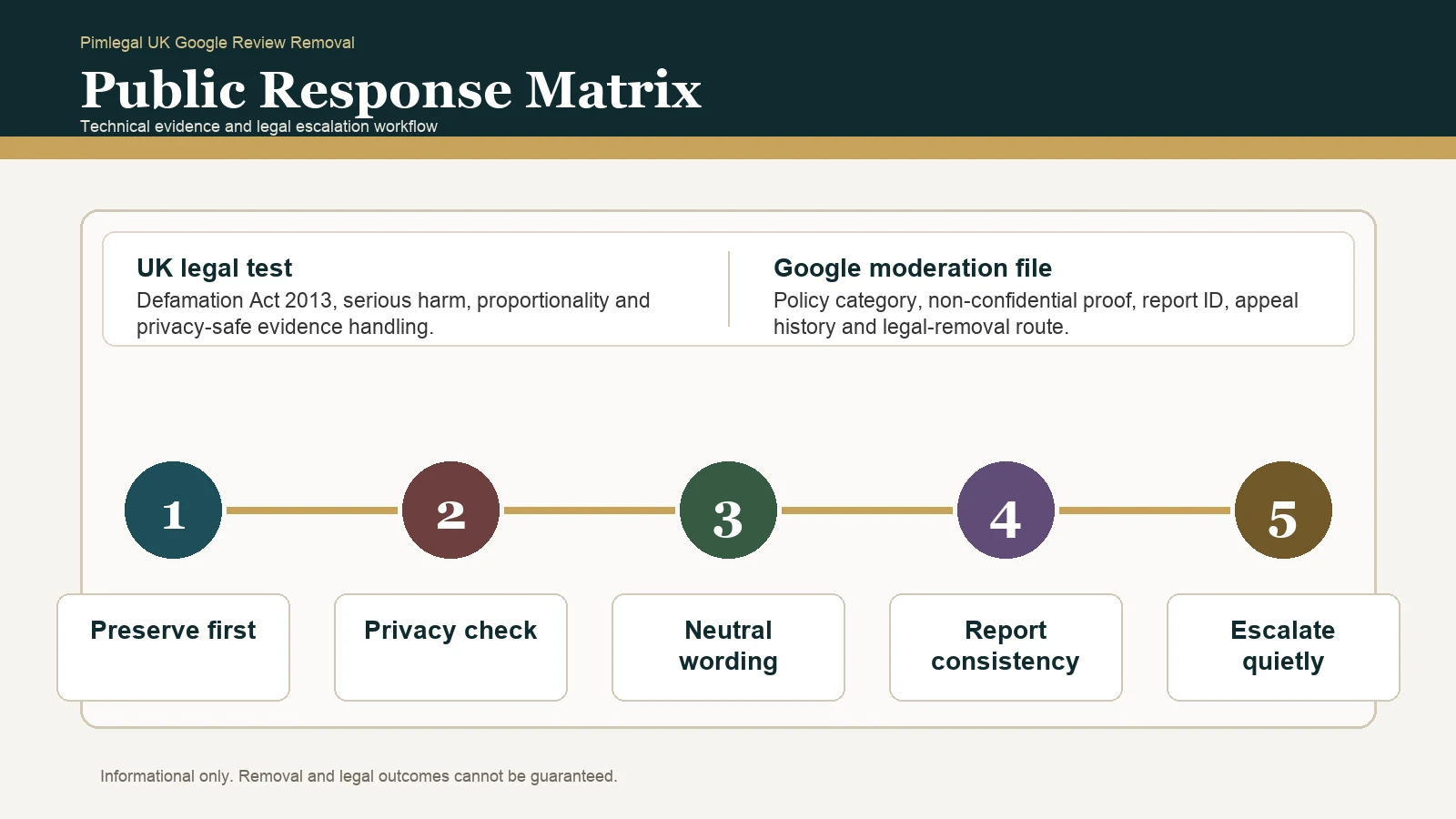 Pimlegal UK Google Review Removal

Public Response Matrix

Technical evidence and legal escalation workflow

UK legal test

Defamation Act 2013, serious harm, proportionality and privacy-safe evidence handling.

Google moderation file

Policy category, non-confidential proof, report ID, appeal history and legal-removal route.

1

2

3

4

5

Preserve first

Privacy check

Neutral wording

Report consistency

Escalate quietly

Informational only. Removal and legal outcomes cannot be guaranteed.